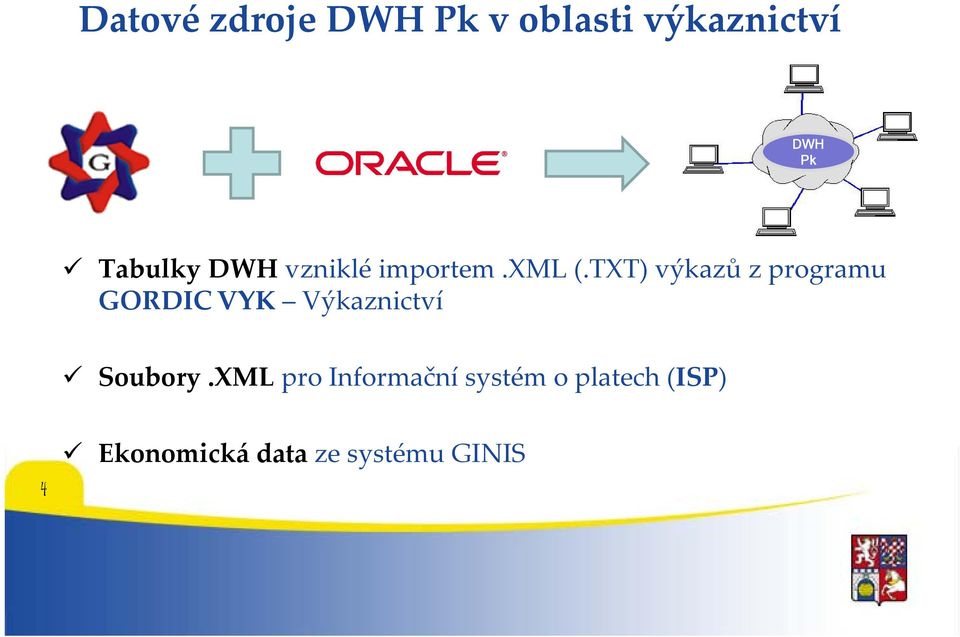 Datové zdroje DWH Pk v oblasti výkaznictví

G

ORACLE

DWH Pk

✓ Tabulky DWH vzniklé importem .XML (.TXT) výkazů z programu GORDIC VYK – Výkaznictví

✓ Soubory .XML pro Informační systém o platech (ISP)

✓ Ekonomická data ze systému GINIS

4